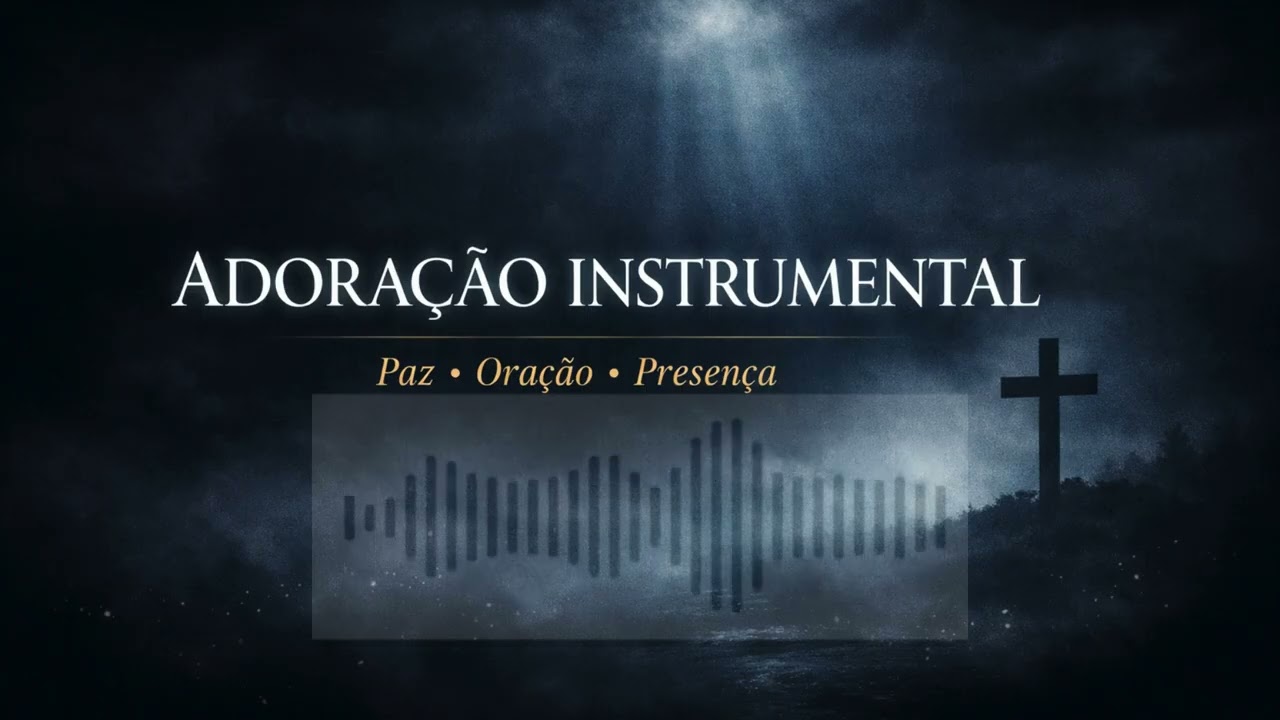 ADORAÇÃO INSTRUMENTAL

Paz • Oração • Presença